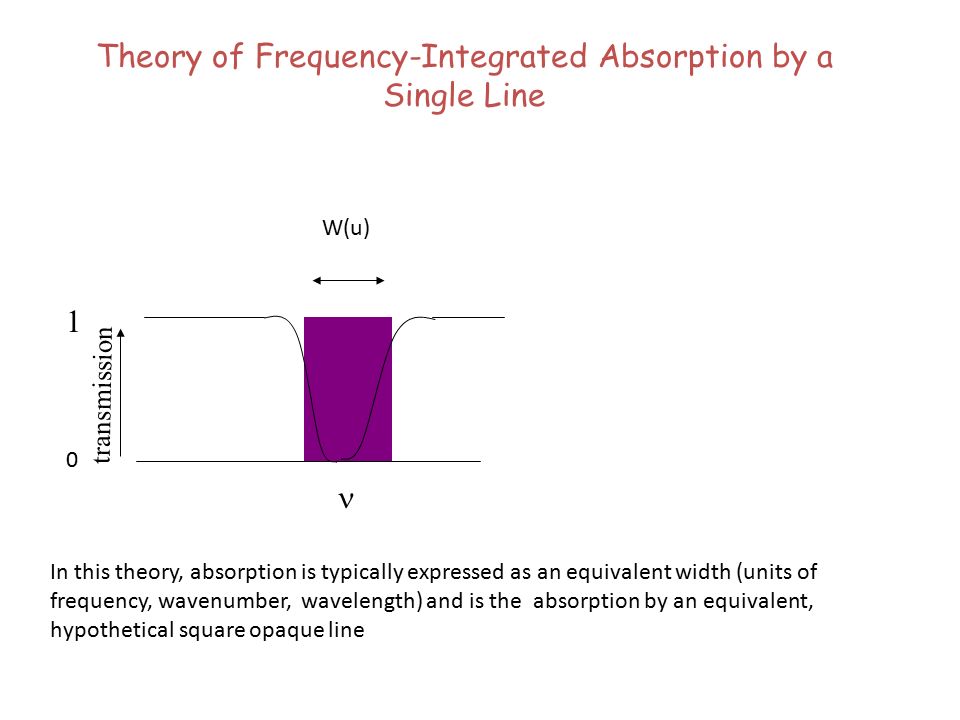 Theory of Frequency-Integrated Absorption by a Single Line

W(u)

1

transmission

0

$\nu$

In this theory, absorption is typically expressed as an equivalent width (units of frequency, wavenumber, wavelength) and is the absorption by an equivalent, hypothetical square opaque line